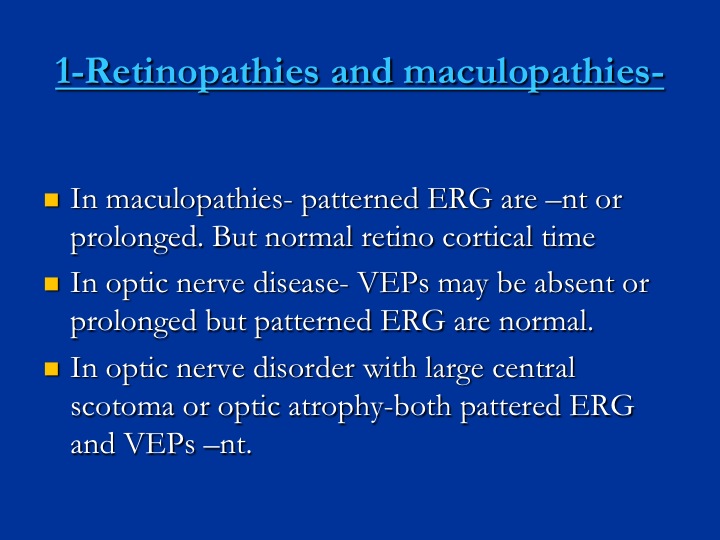 1-Retinopathies and maculopathies-

In maculopathies- patterned ERG are –nt or prolonged. But normal retino cortical time

In optic nerve disease- VEPs may be absent or prolonged but patterned ERG are normal.

In optic nerve disorder with large central scotoma or optic atrophy-both pattered ERG and VEPs –nt.